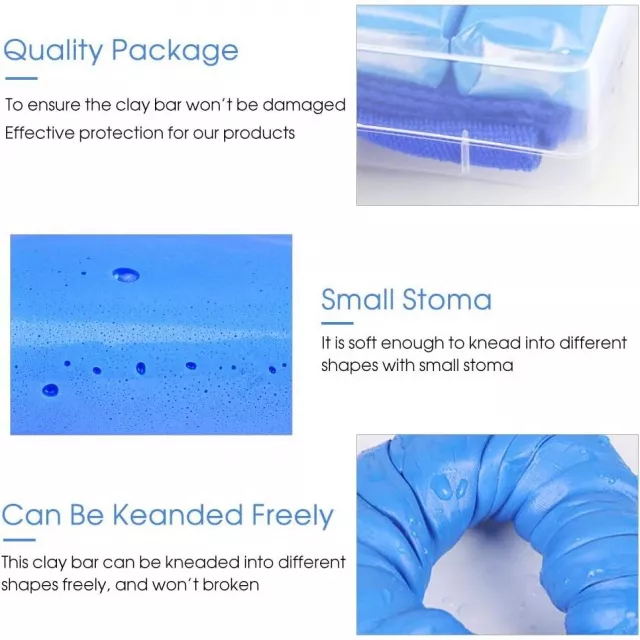 Quality Package

To ensure the clay bar won't be damaged
Effective protection for our products

Small Stoma

It is soft enough to knead into different shapes with small stoma

Can Be Keanded Freely

This clay bar can be kneaded into different shapes freely, and won't broken